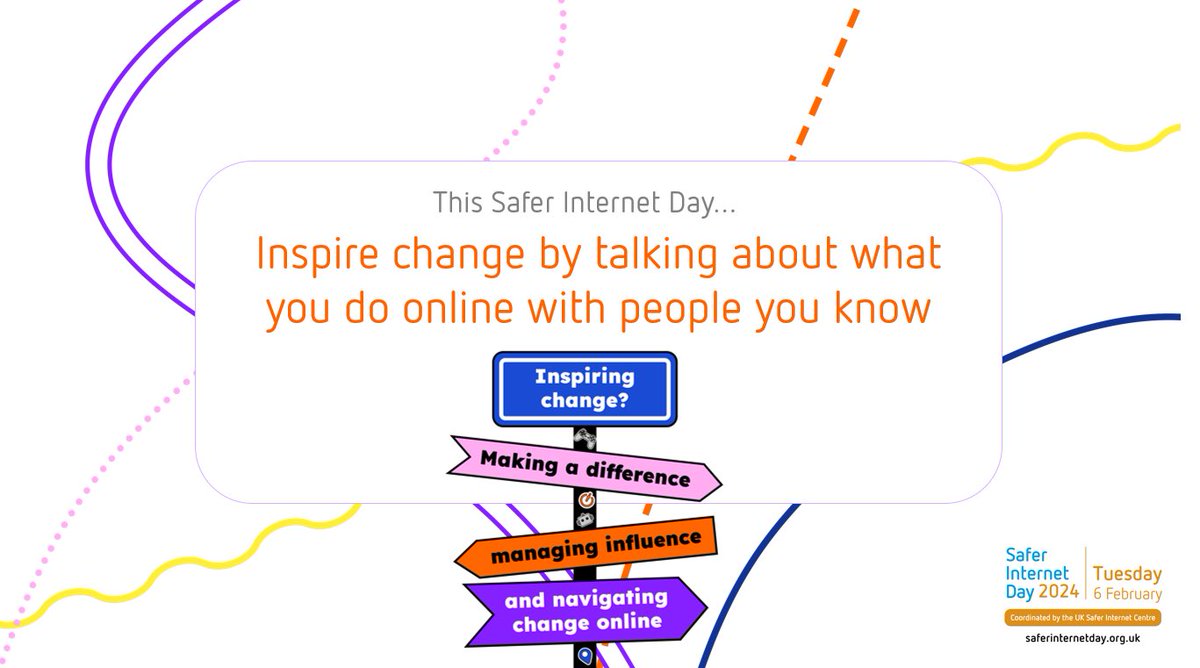 This Safer Internet Day...

Inspire change by talking about what you do online with people you know

Inspiring change?

Making a difference

managing influence

and navigating change online

Safer Internet Day 2024

Tuesday 6 February

Coordinated by the UK Safer Internet Centre

saferinternetday.org.uk